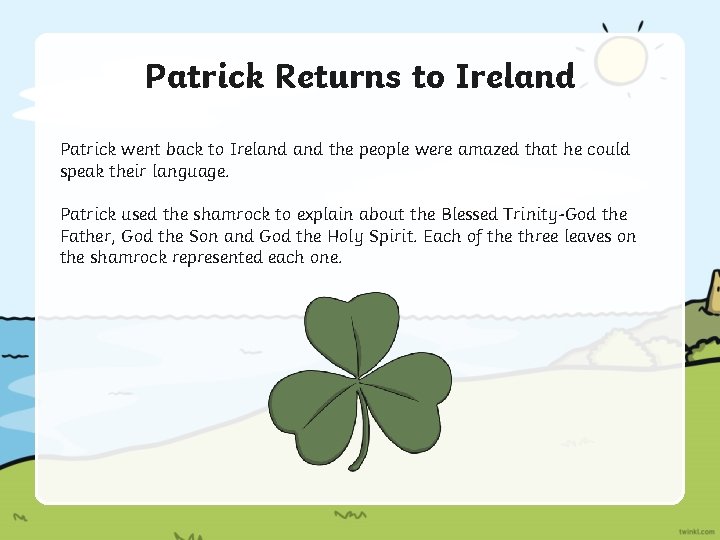 Patrick Returns to Ireland

Patrick went back to Ireland and the people were amazed that he could speak their language.

Patrick used the shamrock to explain about the Blessed Trinity-God the Father, God the Son and God the Holy Spirit. Each of the three leaves on the shamrock represented each one.

twinkl.com